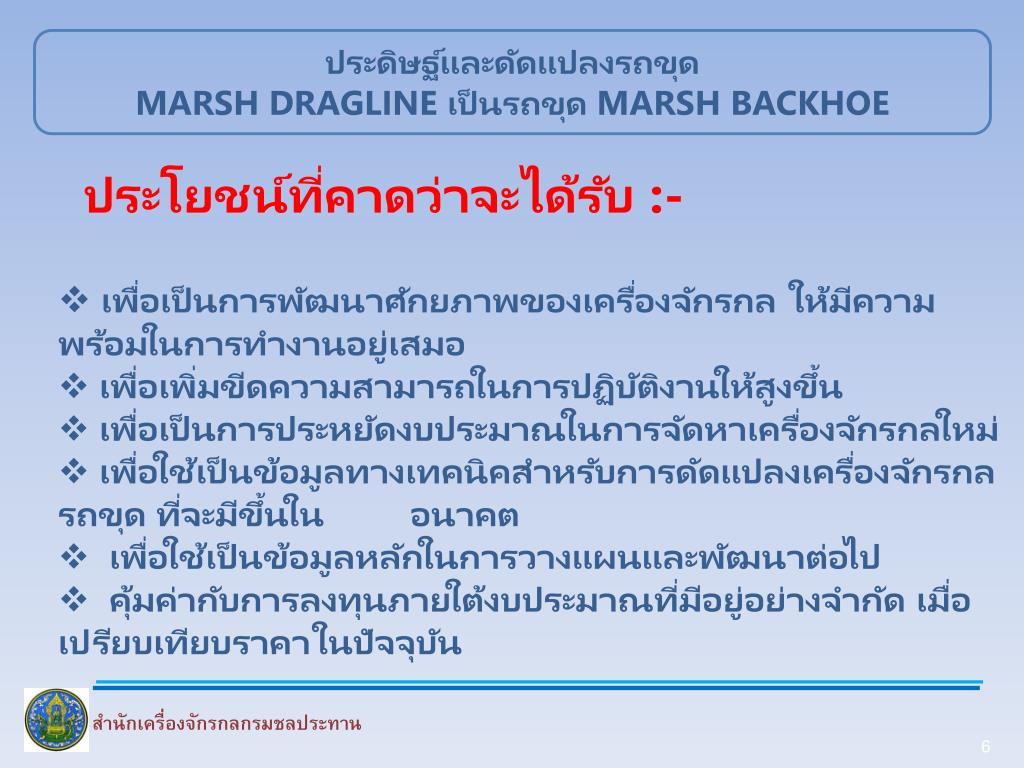 ประดิษฐ์และดัดแปลงรถขุด
MARSH DRAGLINE เป็นรถขุด MARSH BACKHOE

ประโยชน์ที่คาดว่าจะได้รับ :-

❖ เพื่อเป็นการพัฒนาศักยภาพของเครื่องจักรกล ให้มีความพร้อมในการทำงานอยู่เสมอ
❖ เพื่อเพิ่มขีดความสามารถในการปฏิบัติงานให้สูงขึ้น
❖ เพื่อเป็นการประหยัดงบประมาณในการจัดหาเครื่องจักรกลใหม่
❖ เพื่อใช้เป็นข้อมูลทางเทคนิคสำหรับการดัดแปลงเครื่องจักรกลรถขุด ที่จะมีขึ้นใน อนาคต
❖ เพื่อใช้เป็นข้อมูลหลักในการวางแผนและพัฒนาต่อไป
❖ คุ้มค่ากับการลงทุนภายใต้งบประมาณที่มีอยู่อย่างจำกัด เมื่อเปรียบเทียบราคาในปัจจุบัน

สำนักเครื่องจักรกลกรมชลประทาน

6